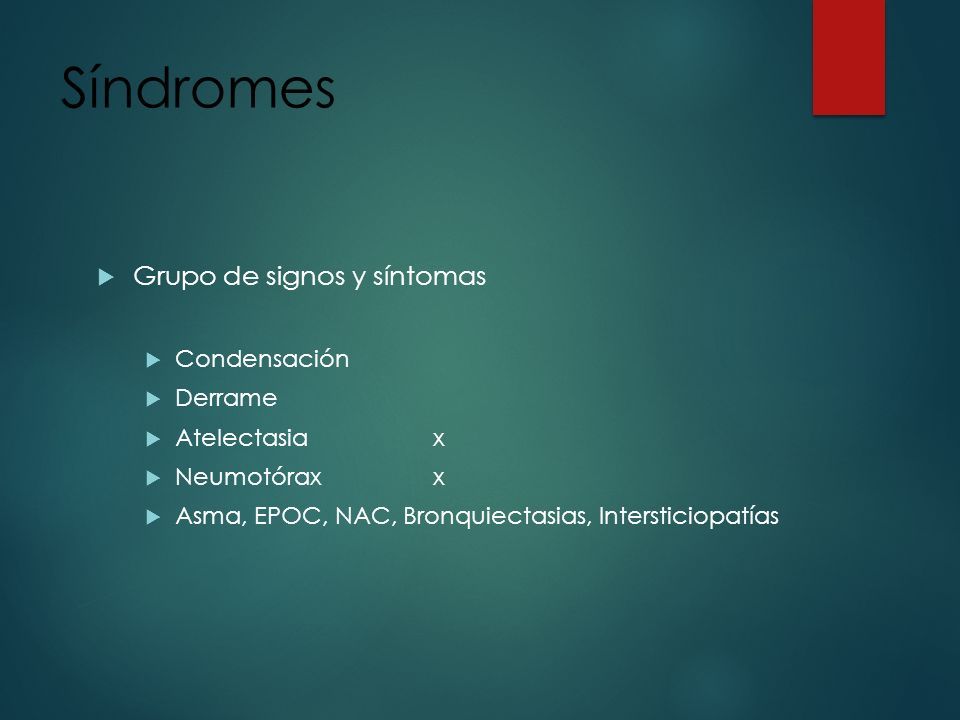 Síndromes

Grupo de signos y síntomas

Condensación
Derrame
Atelectasia x
Neumotórax x
Asma, EPOC, NAC, Bronquiectasias, Intersticiopatías